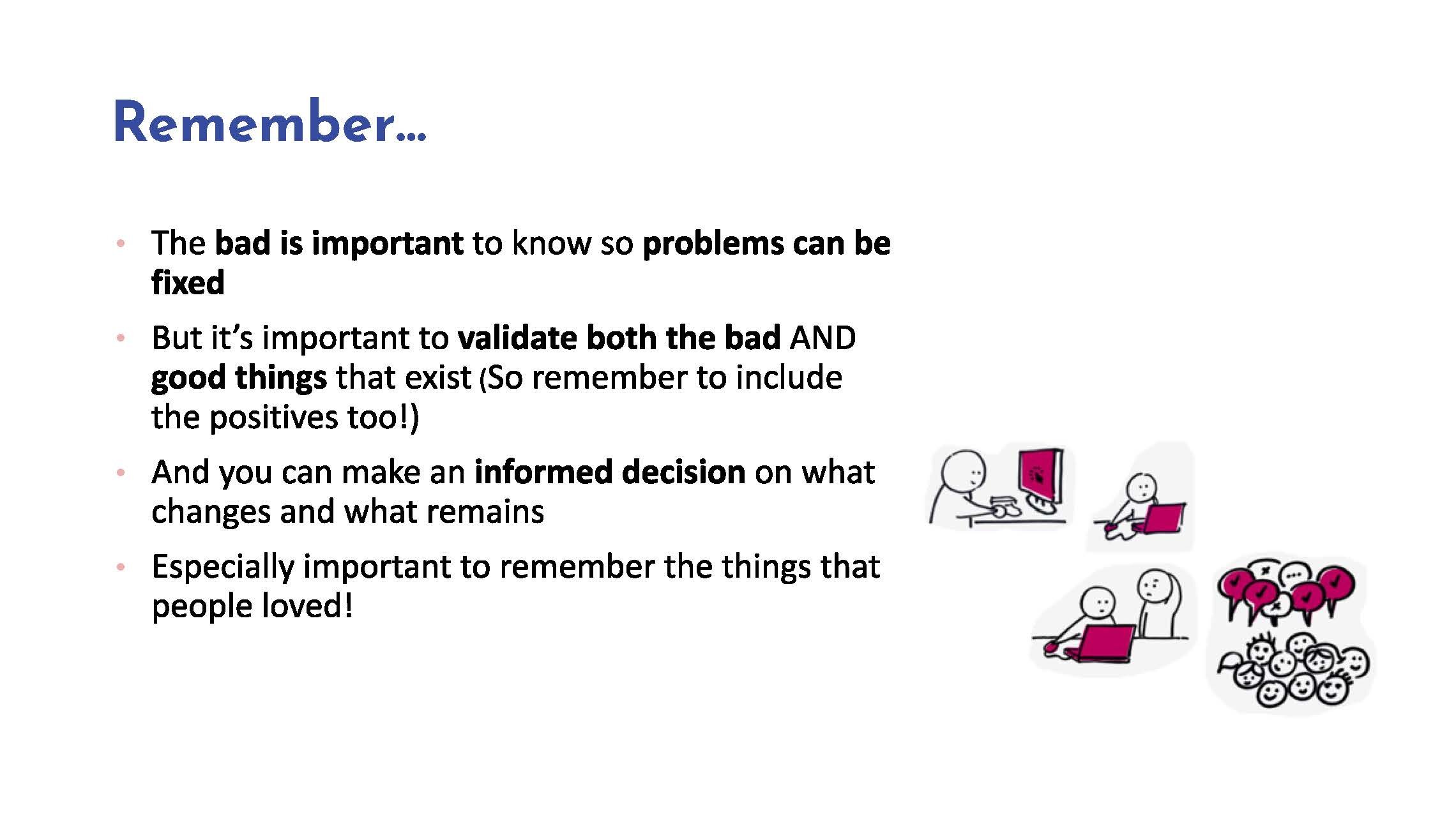 Remember...

• The bad is important to know so problems can be fixed

• But it's important to validate both the bad AND good things that exist (So remember to include the positives too!)

• And you can make an informed decision on what changes and what remains

• Especially important to remember the things that people loved!